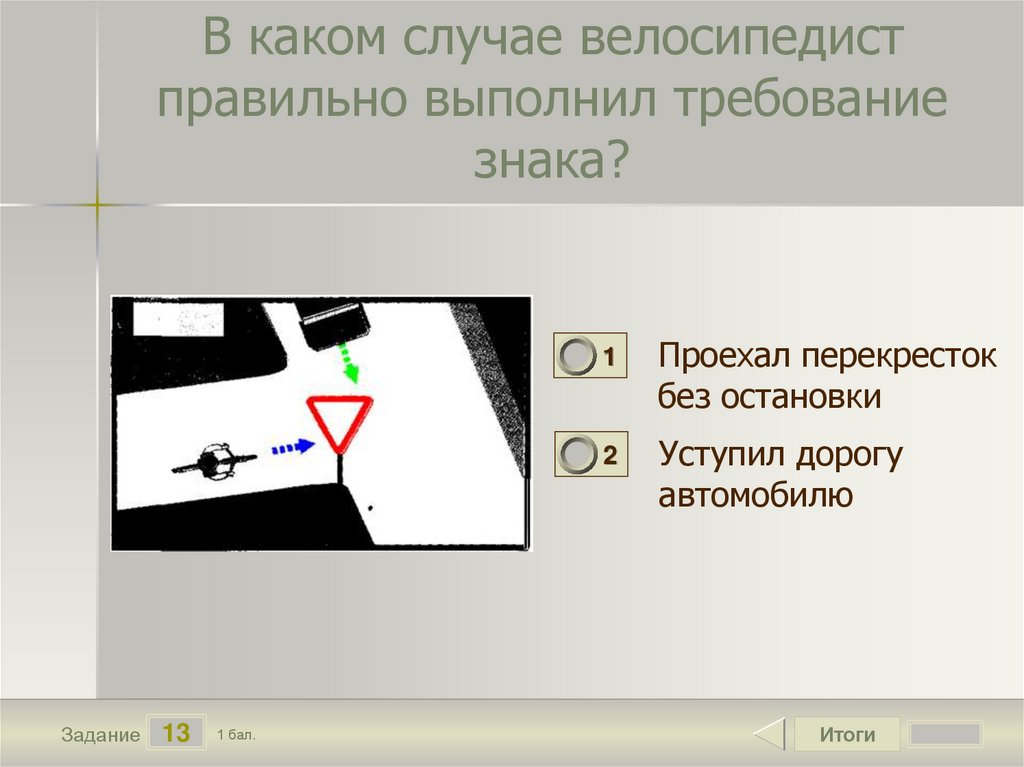 В каком случае велосипедист правильно выполнил требование знака?

1 Проехал перекресток без остановки

2 Уступил дорогу автомобилю

Задание 13 1 бал.

Итоги